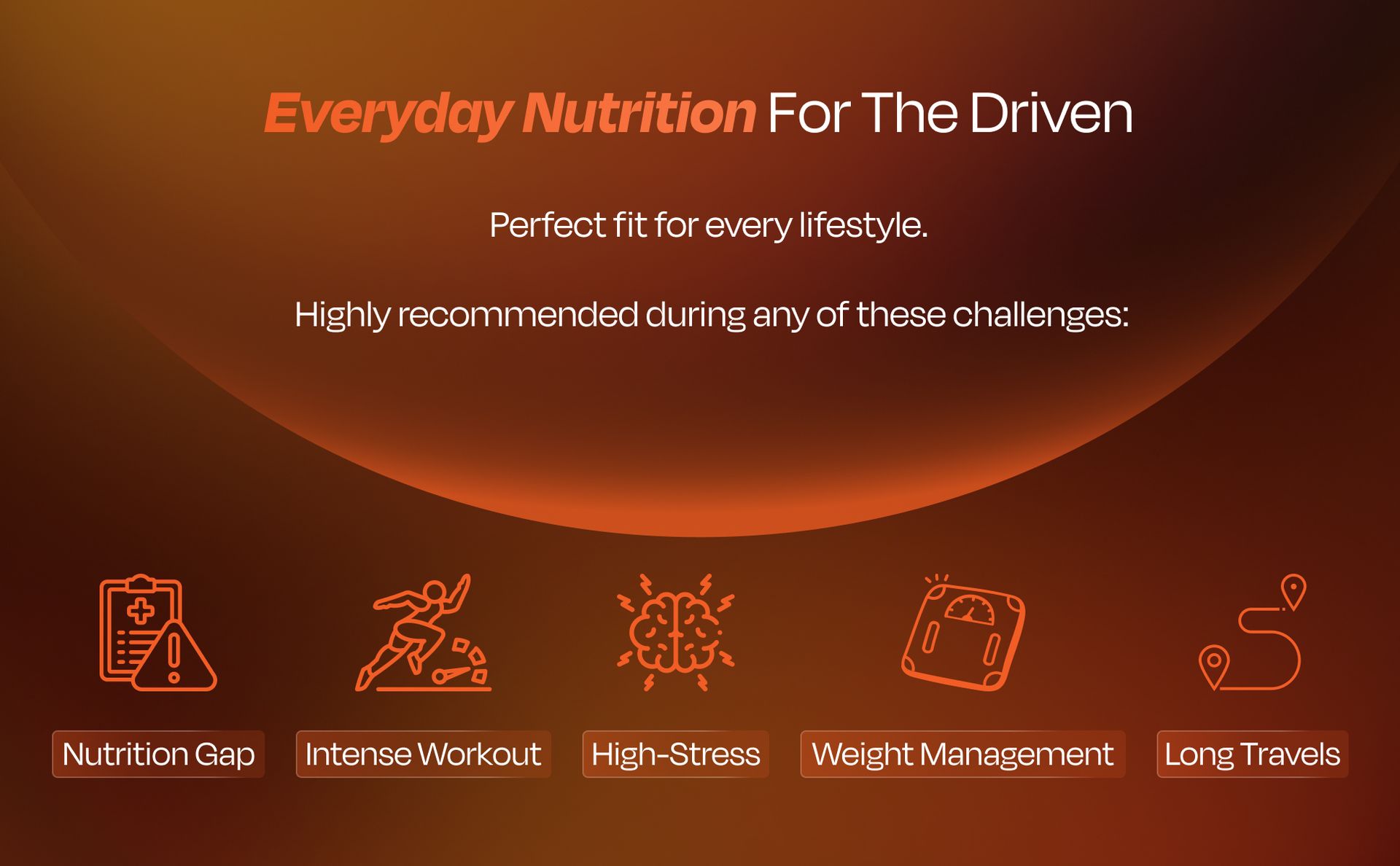 Everyday Nutrition For The Driven

Perfect fit for every lifestyle.

Highly recommended during any of these challenges:

Nutrition Gap

Intense Workout

High-Stress

Weight Management

Long Travels